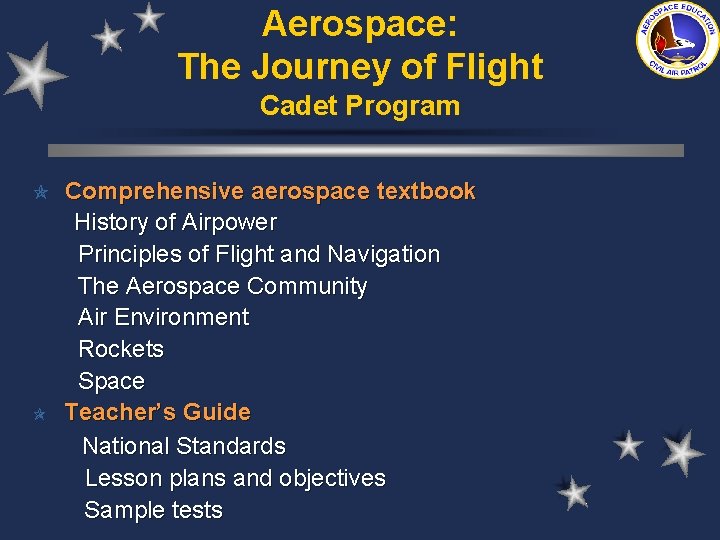 Aerospace:
The Journey of Flight
Cadet Program

AEROSPACE EDUCATION
CIVIL AIR PATROL

Comprehensive aerospace textbook
History of Airpower
Principles of Flight and Navigation
The Aerospace Community
Air Environment
Rockets
Space

Teacher's Guide
National Standards
Lesson plans and objectives
Sample tests